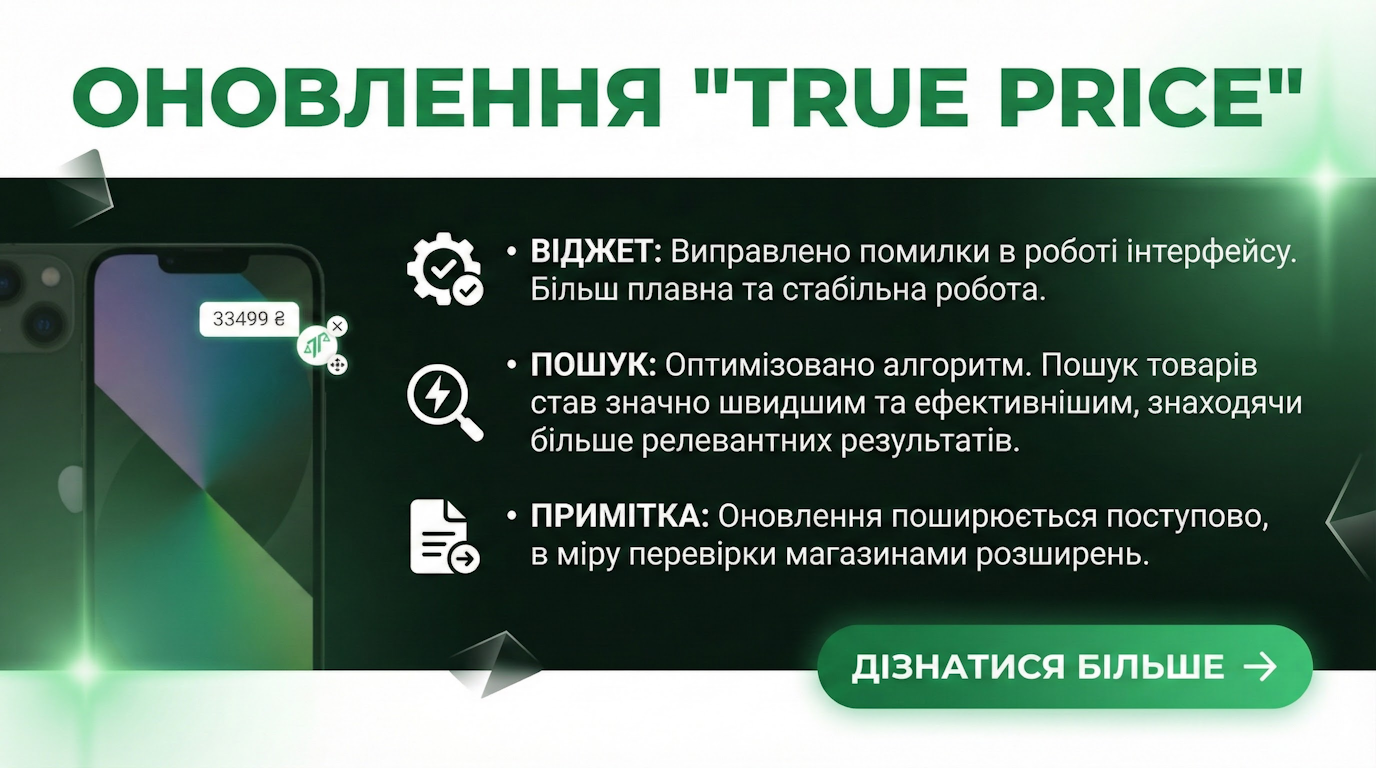 ОНОВЛЕННЯ "TRUE PRICE"

33499 ₴

• ВІДЖЕТ: Виправлено помилки в роботі інтерфейсу. Більш плавна та стабільна робота.

• ПОШУК: Оптимізовано алгоритм. Пошук товарів став значно швидшим та ефективнішим, знаходячи більше релевантних результатів.

• ПРИМІТКА: Оновлення поширюється поступово, в міру перевірки магазинами розширень.

ДІЗНАТИСЯ БІЛЬШЕ →